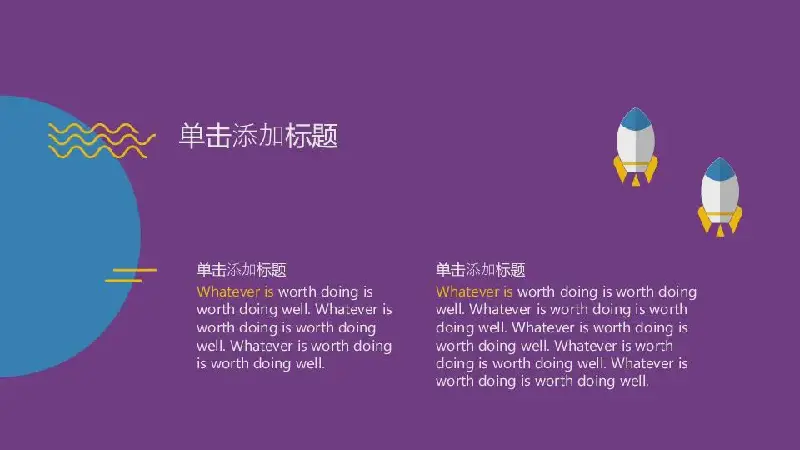 单击添加标题

单击添加标题
Whatever is worth doing is worth doing well. Whatever is worth doing is worth doing well. Whatever is worth doing is worth doing well.

单击添加标题
Whatever is worth doing is worth doing well. Whatever is worth doing is worth doing well. Whatever is worth doing is worth doing well. Whatever is worth doing is worth doing well. Whatever is worth doing is worth doing well.